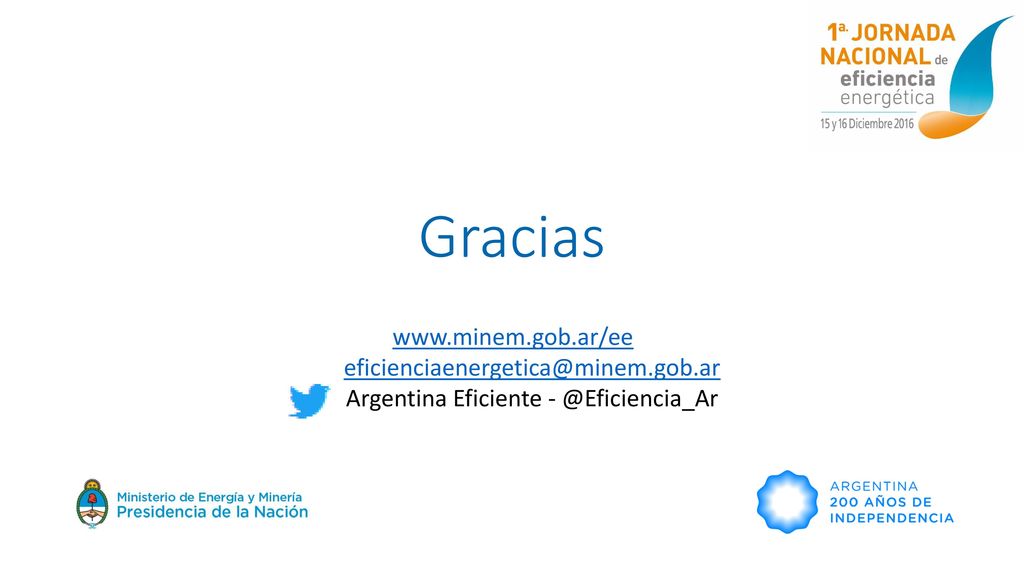 1a. JORNADA NACIONAL de eficiencia energética
15 y 16 Diciembre 2016

Gracias

www.minem.gob.ar/ee
eficienciaenergetica@minem.gob.ar
Argentina Eficiente - @Eficiencia_Ar

Ministerio de Energía y Minería
Presidencia de la Nación

ARGENTINA
200 AÑOS DE
INDEPENDENCIA